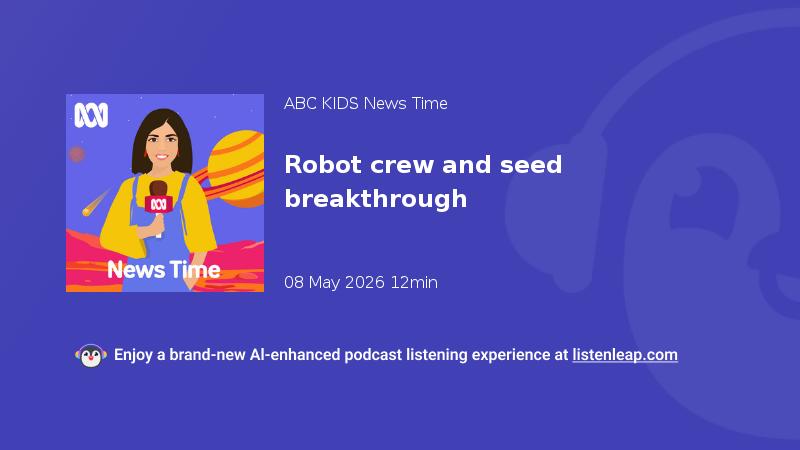 News Time

ABC KIDS News Time

Robot crew and seed breakthrough

08 May 2026 12min

Enjoy a brand-new AI-enhanced podcast listening experience at listenleap.com